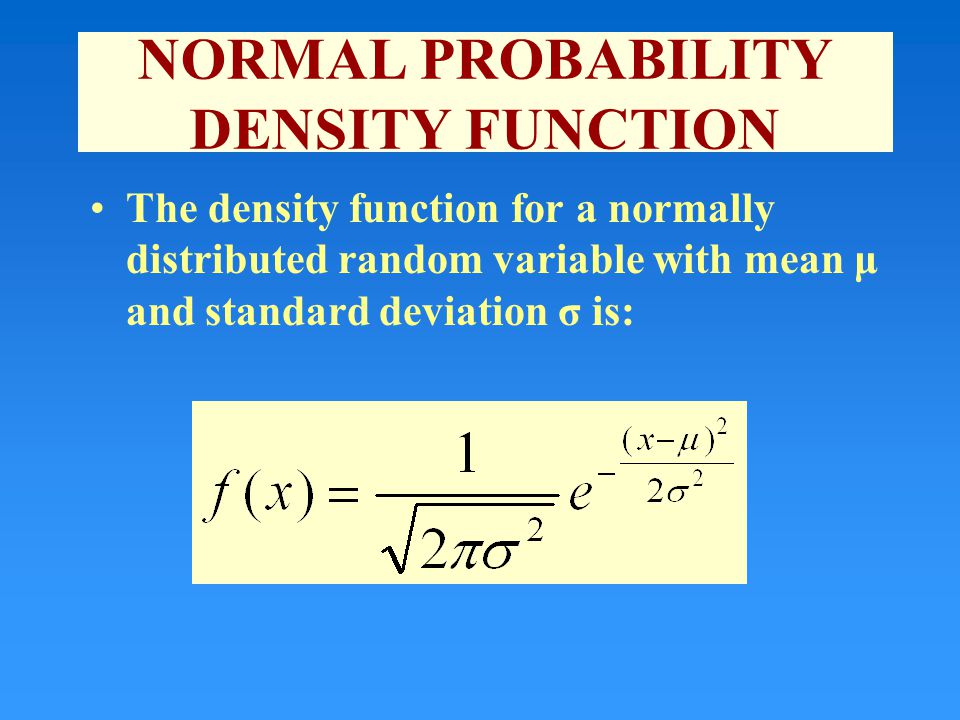 NORMAL PROBABILITY DENSITY FUNCTION

• The density function for a normally distributed random variable with mean μ and standard deviation σ is:

$f(x) = \frac{1}{\sqrt{2\pi\sigma^2}} e^{-\frac{(x-\mu)^2}{2\sigma^2}}$